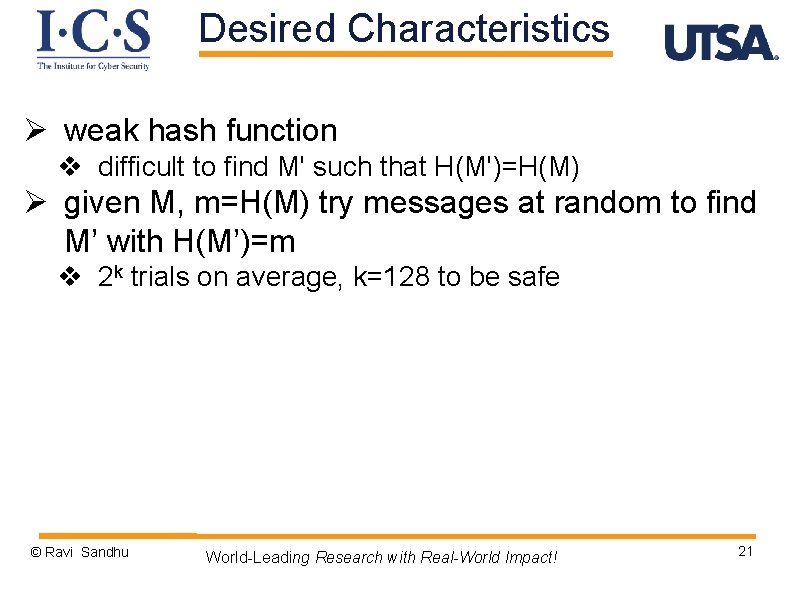 I·C·S
The Institute for Cyber Security

Desired Characteristics

UTSA.

➢ weak hash function
❖ difficult to find M' such that H(M')=H(M)
➢ given M, m=H(M) try messages at random to find M’ with H(M’)=m
❖ $2^k$ trials on average, k=128 to be safe

© Ravi Sandhu

World-Leading Research with Real-World Impact!

21